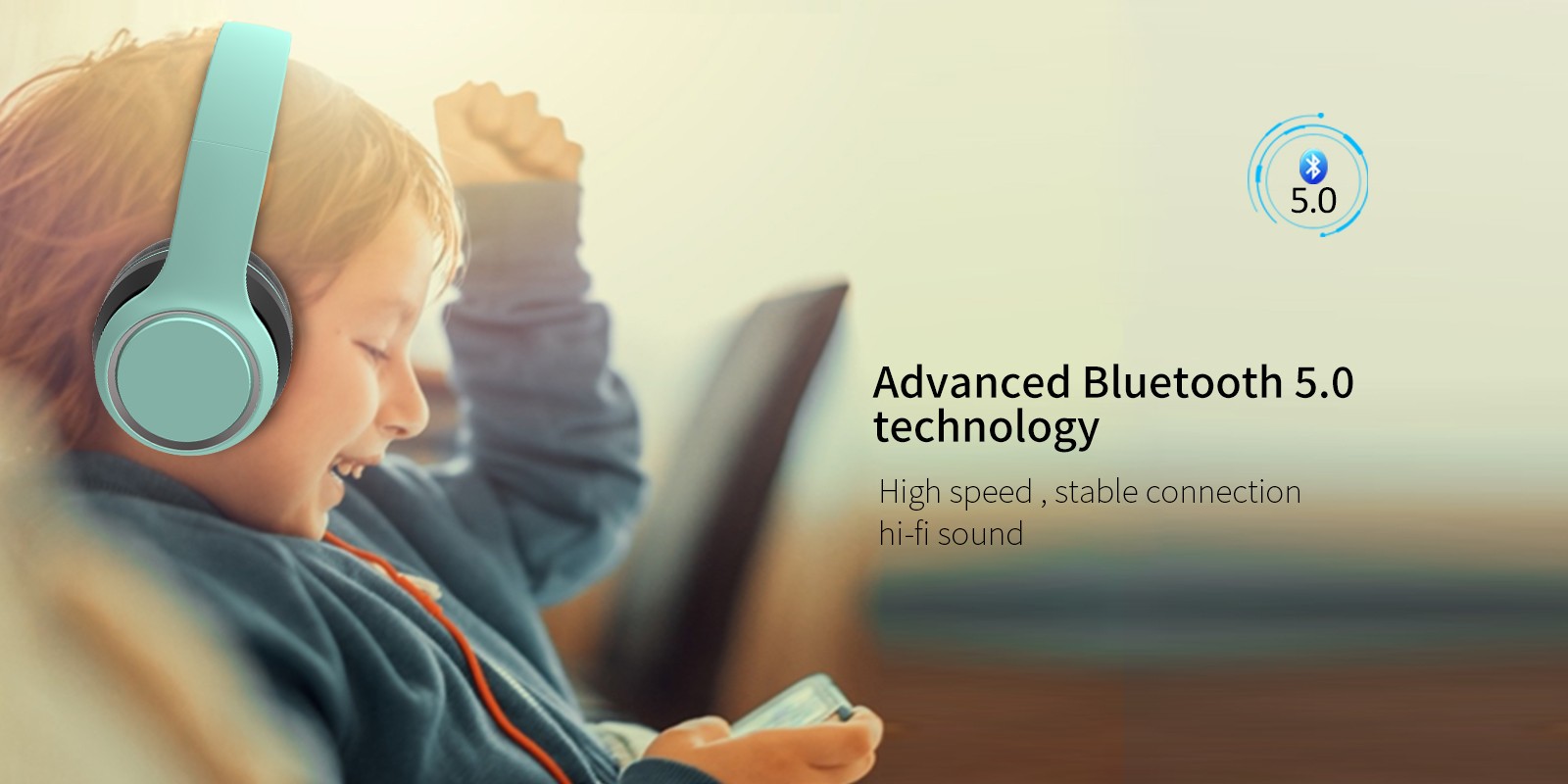 5.0

Advanced Bluetooth 5.0 technology

High speed , stable connection
hi-fi sound